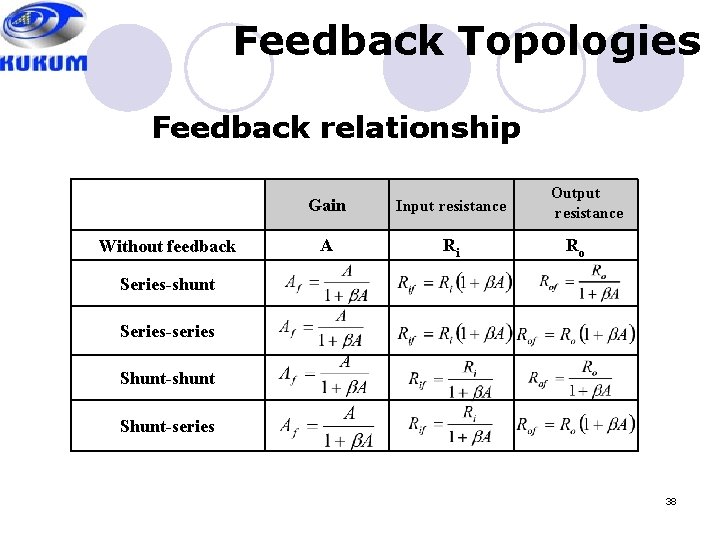 KUKUM

Feedback Topologies

Feedback relationship

| | Gain | Input resistance | Output resistance |
|---|---|---|---|
| Without feedback | A | $R_i$ | $R_o$ |
| Series-shunt | $A_f = \frac{A}{1+\beta A}$ | $R_{if} = R_i(1+\beta A)$ | $R_{of} = \frac{R_o}{1+\beta A}$ |
| Series-series | $A_f = \frac{A}{1+\beta A}$ | $R_{if} = R_i(1+\beta A)$ | $R_{of} = R_o(1+\beta A)$ |
| Shunt-shunt | $A_f = \frac{A}{1+\beta A}$ | $R_{if} = \frac{R_i}{1+\beta A}$ | $R_{of} = \frac{R_o}{1+\beta A}$ |
| Shunt-series | $A_f = \frac{A}{1+\beta A}$ | $R_{if} = \frac{R_i}{1+\beta A}$ | $R_{of} = R_o(1+\beta A)$ |

38